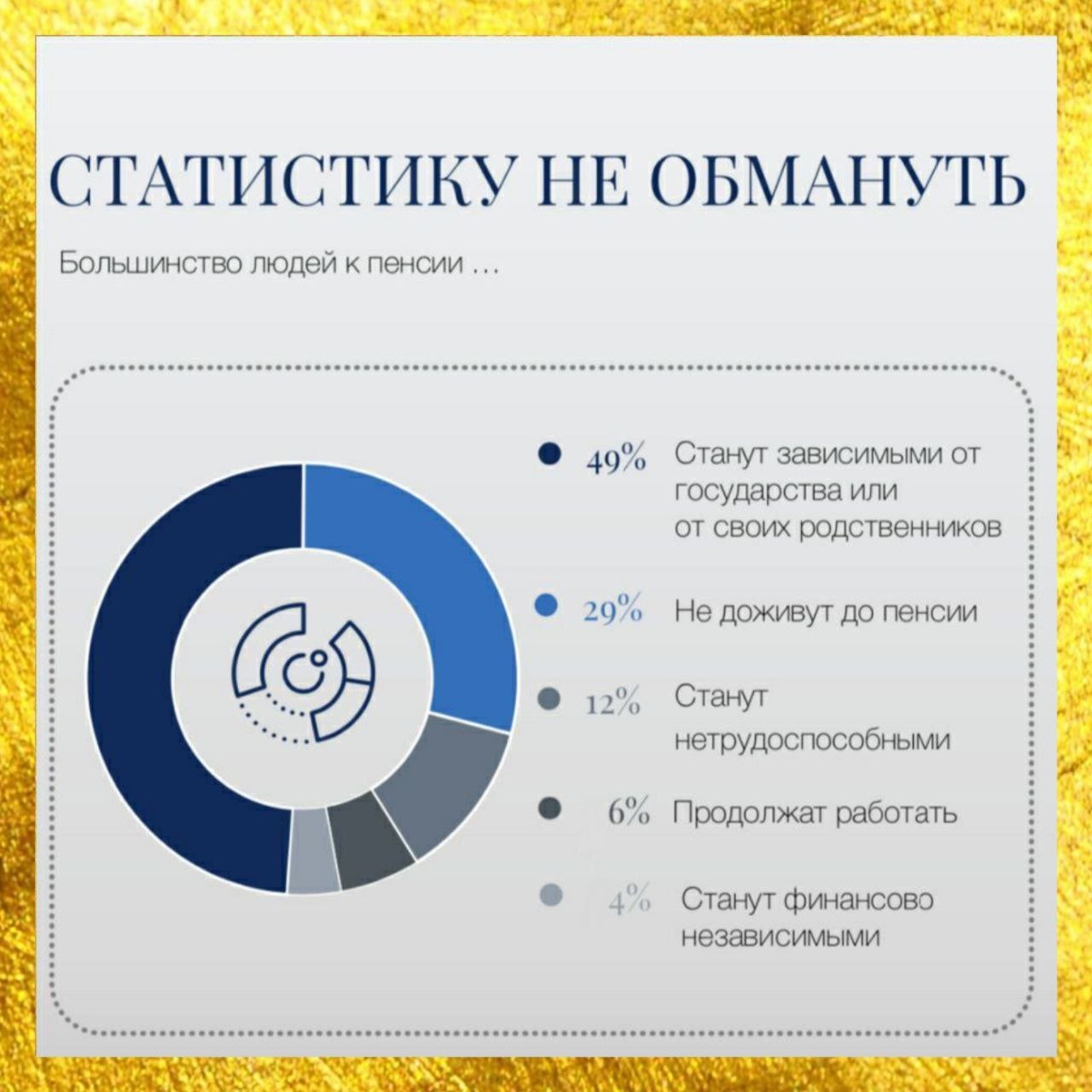 СТАТИСТИКУ НЕ ОБМАНУТЬ

Большинство людей к пенсии ...

49% Станут зависимыми от государства или от своих родственников

29% Не доживут до пенсии

12% Станут нетрудоспособными

6% Продолжат работать

4% Станут финансово независимыми